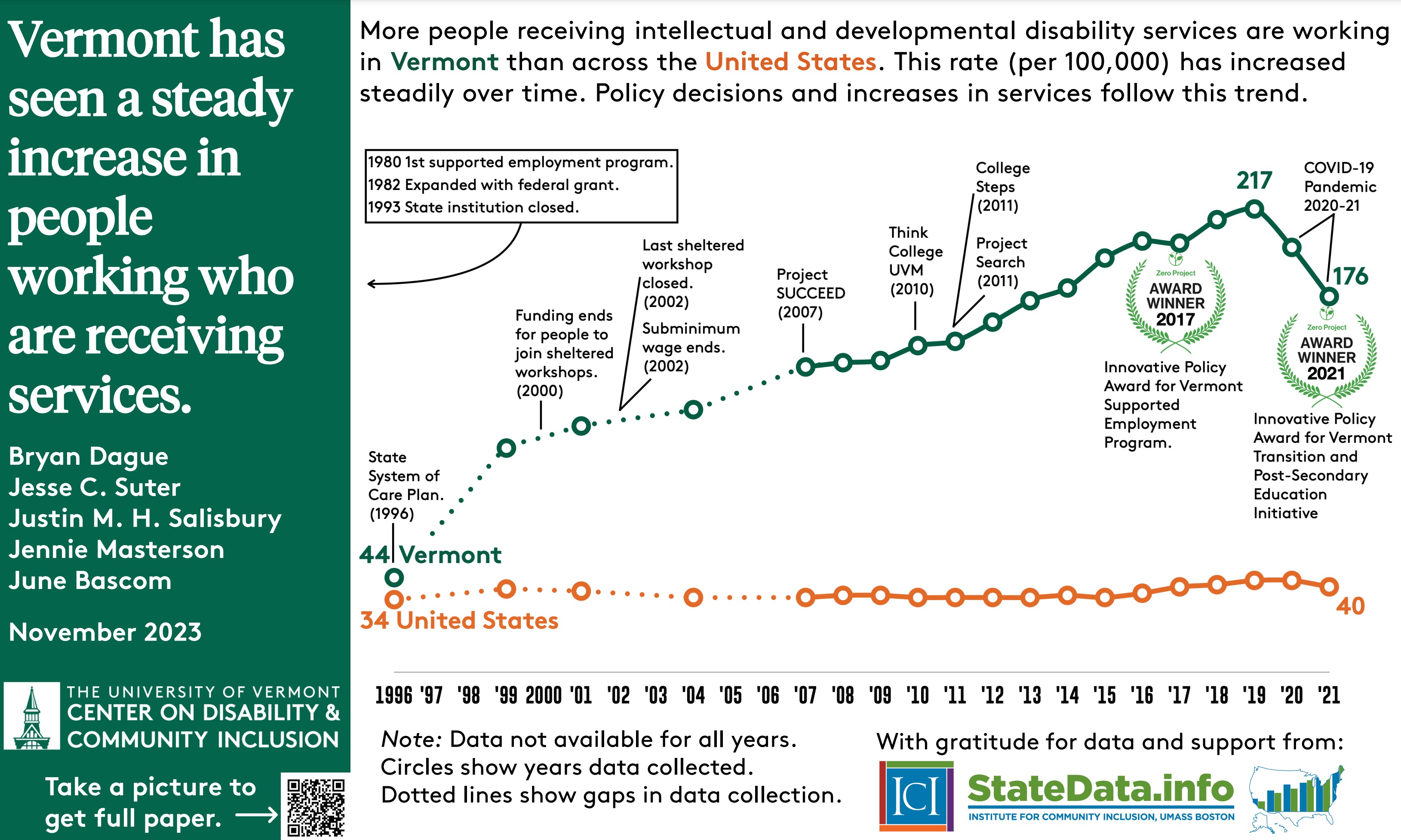 Vermont has seen a steady increase in people working who are receiving services.

Bryan Dague
Jesse C. Suter
Justin M. H. Salisbury
Jennie Masterson
June Bascom

November 2023

THE UNIVERSITY OF VERMONT
CENTER ON DISABILITY & COMMUNITY INCLUSION

Take a picture to get full paper.

More people receiving intellectual and developmental disability services are working in Vermont than across the United States. This rate (per 100,000) has increased steadily over time. Policy decisions and increases in services follow this trend.

1980 1st supported employment program.
1982 Expanded with federal grant.
1993 State institution closed.

State System of Care Plan. (1996)

Funding ends for people to join sheltered workshops. (2000)

Last sheltered workshop closed. (2002)

Subminimum wage ends. (2002)

Project SUCCEED (2007)

Think College UVM (2010)

College Steps (2011)

Project Search (2011)

217

COVID-19 Pandemic 2020-21

176

Zero Project AWARD WINNER 2017

Innovative Policy Award for Vermont Supported Employment Program.

Zero Project AWARD WINNER 2021

Innovative Policy Award for Vermont Transition and Post-Secondary Education Initiative

44 Vermont

34 United States

40

1996 '97 '98 '99 2000 '01 '02 '03 '04 '05 '06 '07 '08 '09 '10 '11 '12 '13 '14 '15 '16 '17 '18 '19 '20 '21

Note: Data not available for all years.
Circles show years data collected.
Dotted lines show gaps in data collection.

With gratitude for data and support from:

ICI

StateData.info
INSTITUTE FOR COMMUNITY INCLUSION, UMASS BOSTON